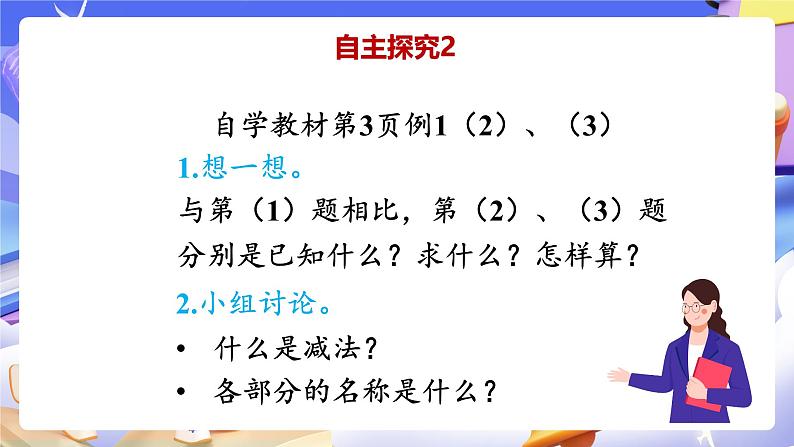 自主探究2

自学教材第3页例1（2）、（3）

1.想一想。

与第（1）题相比，第（2）、（3）题分别是已知什么？求什么？怎样算？

2.小组讨论。

• 什么是减法？

• 各部分的名称是什么？